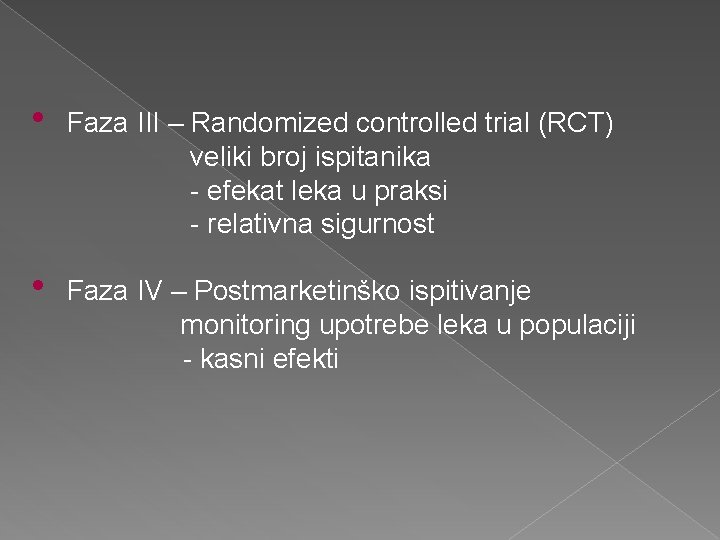 • Faza III – Randomized controlled trial (RCT)
veliki broj ispitanika
- efekat leka u praksi
- relativna sigurnost

• Faza IV – Postmarketinško ispitivanje
monitoring upotrebe leka u populaciji
- kasni efekti